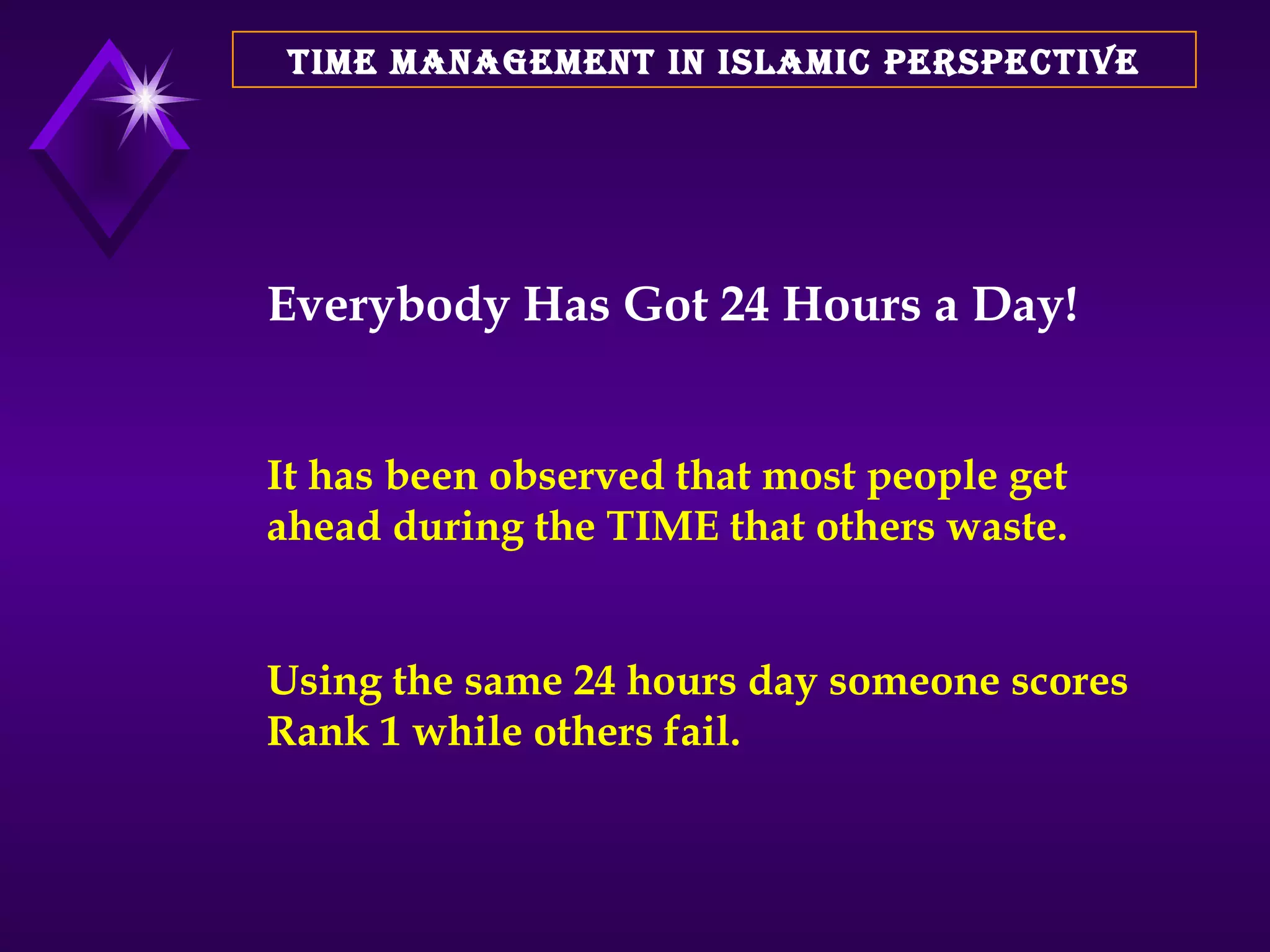 TIME MANAGEMENT IN ISLAMIC PERSPECTIVE

Everybody Has Got 24 Hours a Day!

It has been observed that most people get ahead during the TIME that others waste.

Using the same 24 hours day someone scores Rank 1 while others fail.